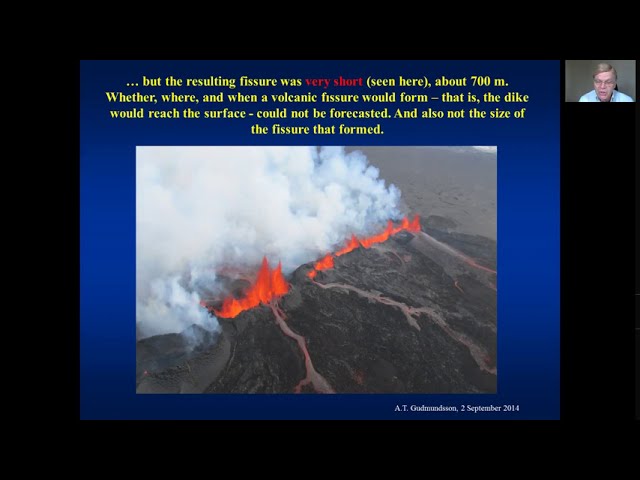 … but the resulting fissure was very short (seen here), about 700 m. Whether, where, and when a volcanic fissure would form – that is, the dike would reach the surface - could not be forecasted. And also not the size of the fissure that formed.

A.T. Gudmundsson, 2 September 2014